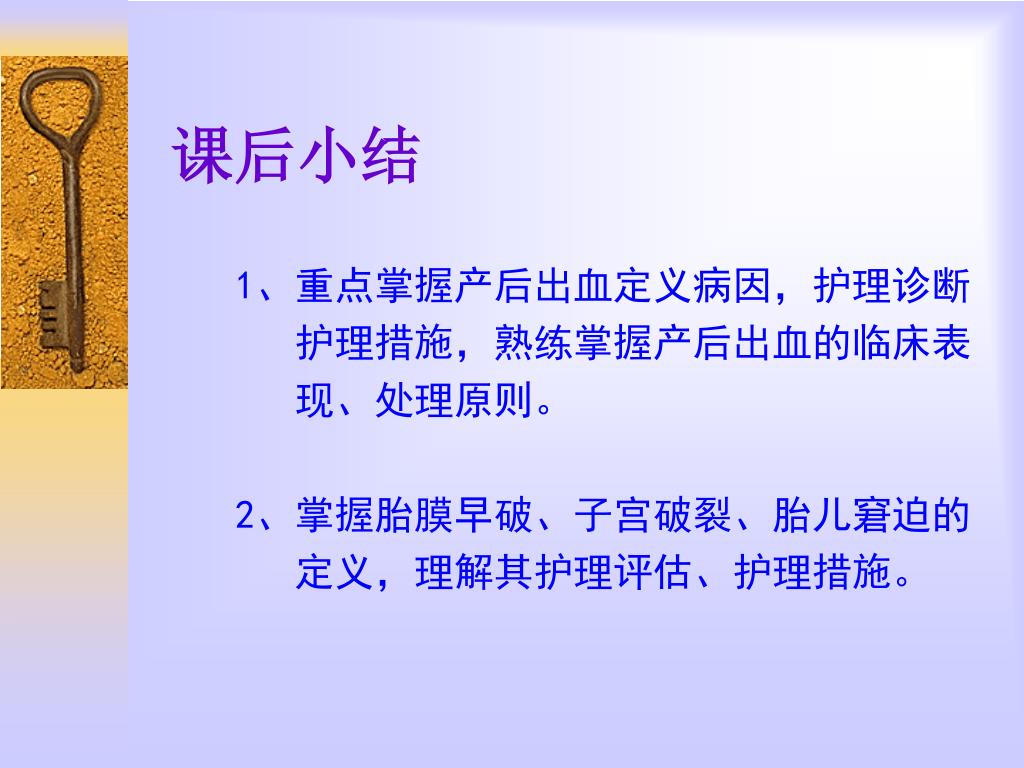 课后小结

1、重点掌握产后出血定义病因，护理诊断护理措施，熟练掌握产后出血的临床表现、处理原则。

2、掌握胎膜早破、子宫破裂、胎儿窘迫的定义，理解其护理评估、护理措施。